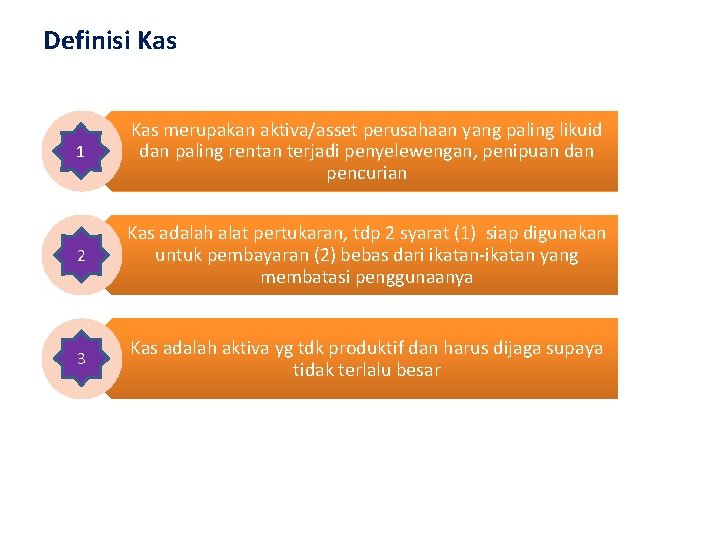 Definisi Kas

1

Kas merupakan aktiva/asset perusahaan yang paling likuid dan paling rentan terjadi penyelewengan, penipuan dan pencurian

2

Kas adalah alat pertukaran, tdp 2 syarat (1) siap digunakan untuk pembayaran (2) bebas dari ikatan-ikatan yang membatasi penggunaanya

3

Kas adalah aktiva yg tdk produktif dan harus dijaga supaya tidak terlalu besar